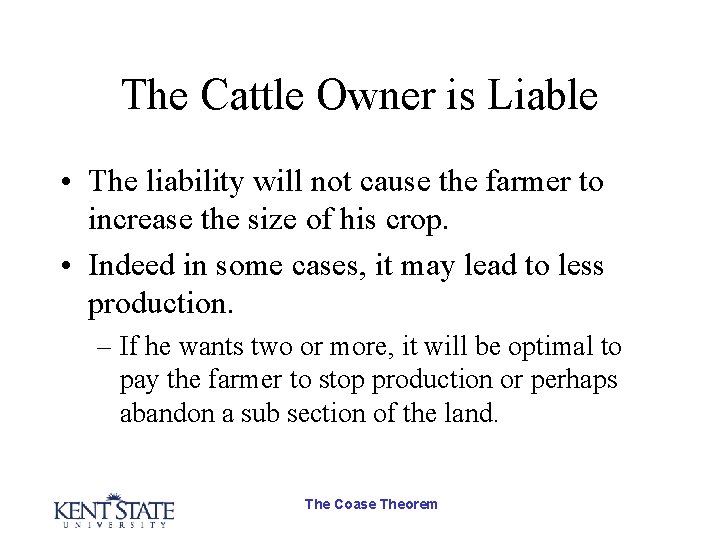 The Cattle Owner is Liable

• The liability will not cause the farmer to increase the size of his crop.

• Indeed in some cases, it may lead to less production.

– If he wants two or more, it will be optimal to pay the farmer to stop production or perhaps abandon a sub section of the land.

KENT STATE UNIVERSITY

The Coase Theorem